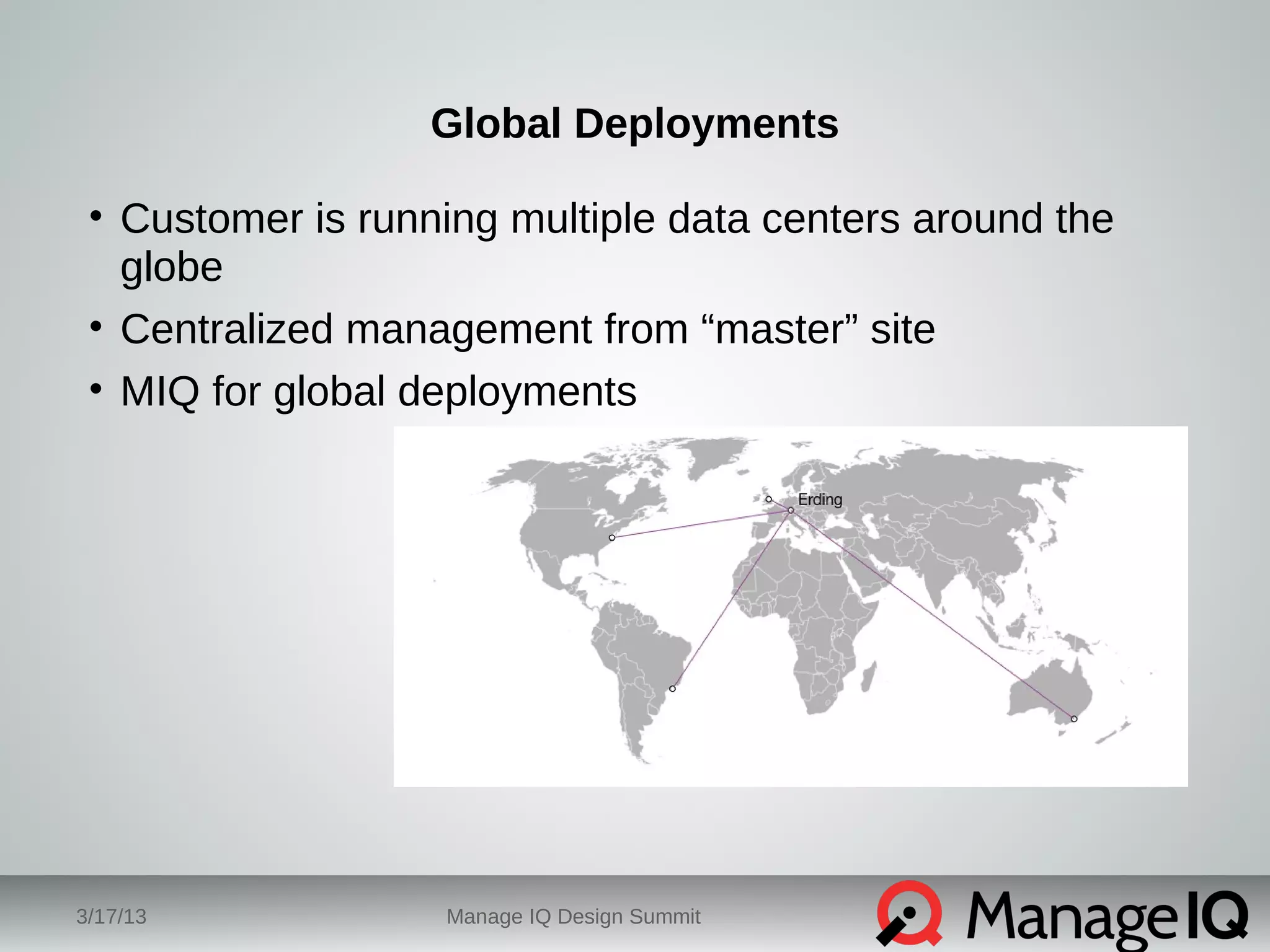 Global Deployments

• Customer is running multiple data centers around the globe

• Centralized management from “master” site

• MIQ for global deployments

Erding

3/17/13

Manage IQ Design Summit

ManageIQ